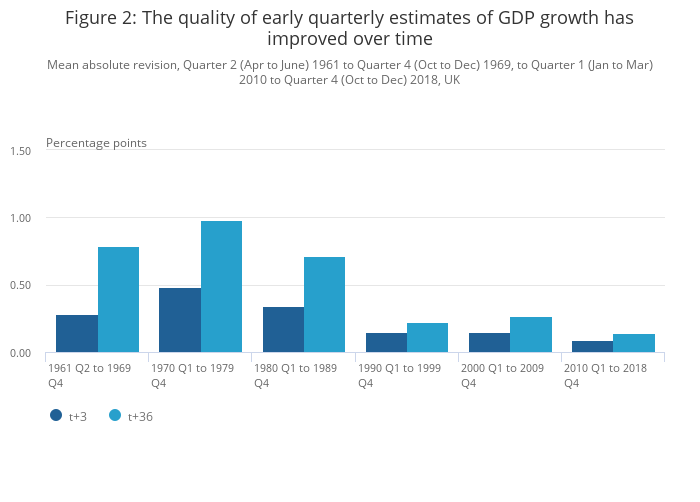 Figure 2: The quality of early quarterly estimates of GDP growth has improved over time

Mean absolute revision, Quarter 2 (Apr to June) 1961 to Quarter 4 (Oct to Dec) 1969, to Quarter 1 (Jan to Mar) 2010 to Quarter 4 (Oct to Dec) 2018, UK

Percentage points

1.50

1.00

0.50

0.00

1961 Q2 to 1969 Q4

1970 Q1 to 1979 Q4

1980 Q1 to 1989 Q4

1990 Q1 to 1999 Q4

2000 Q1 to 2009 Q4

2010 Q1 to 2018 Q4

t+3

t+36